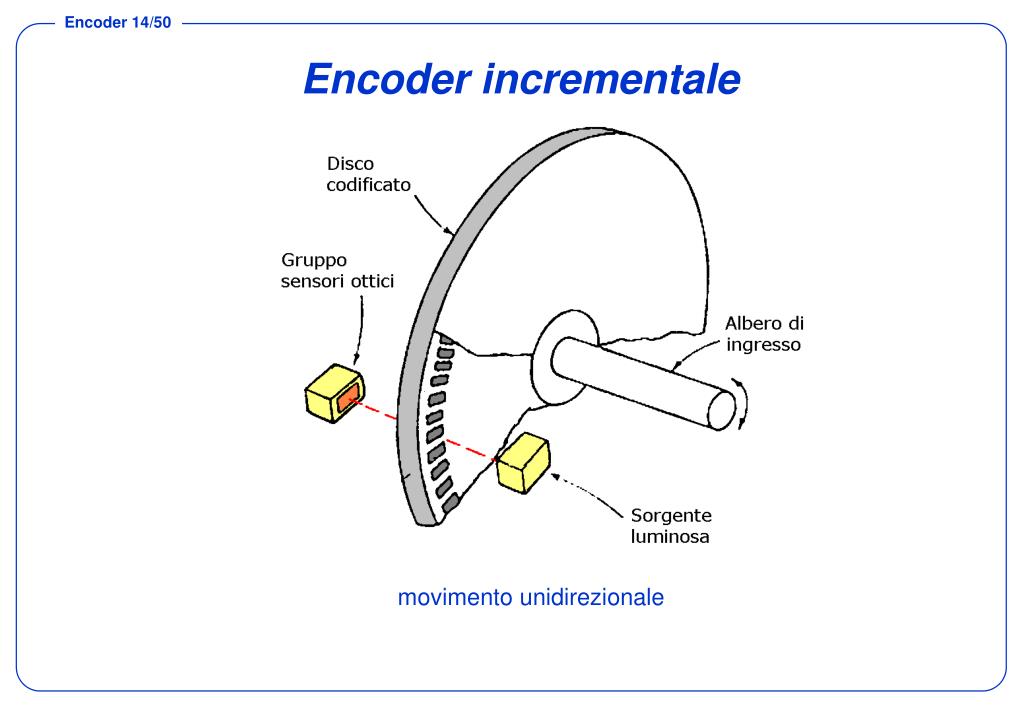 Encoder 14/50

Encoder incrementale

Disco codificato

Gruppo sensori ottici

Albero di ingresso

Sorgente luminosa

movimento unidirezionale